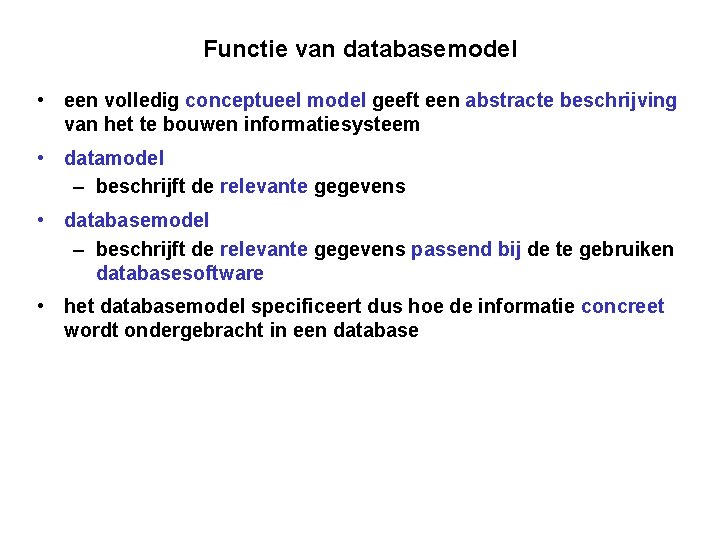 Functie van databasemodel

• een volledig conceptueel model geeft een abstracte beschrijving van het te bouwen informatiesysteem

• datamodel
  – beschrijft de relevante gegevens

• databasemodel
  – beschrijft de relevante gegevens passend bij de te gebruiken databasesoftware

• het databasemodel specificeert dus hoe de informatie concreet wordt ondergebracht in een database